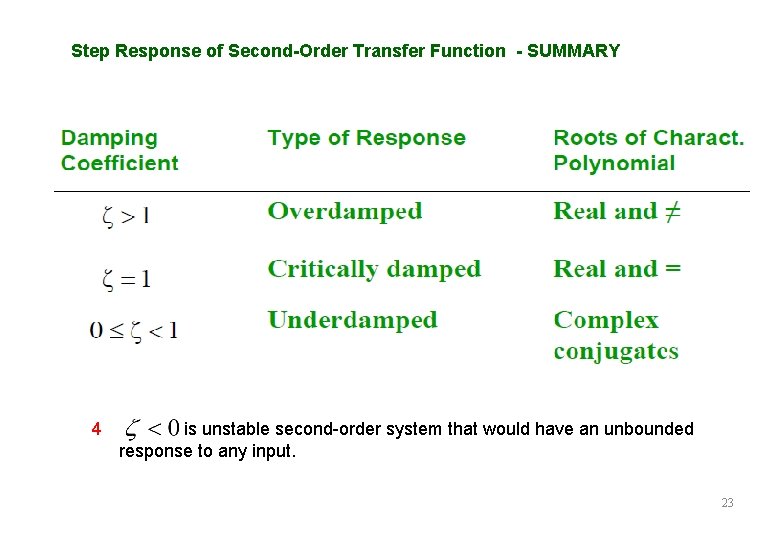 Step Response of Second-Order Transfer Function - SUMMARY

| Damping Coefficient | Type of Response | Roots of Charact. Polynomial |
|---|---|---|
| $\zeta > 1$ | Overdamped | Real and $\neq$ |
| $\zeta = 1$ | Critically damped | Real and = |
| $0 \leq \zeta < 1$ | Underdamped | Complex conjugates |

4 $\zeta < 0$ is unstable second-order system that would have an unbounded response to any input.

23